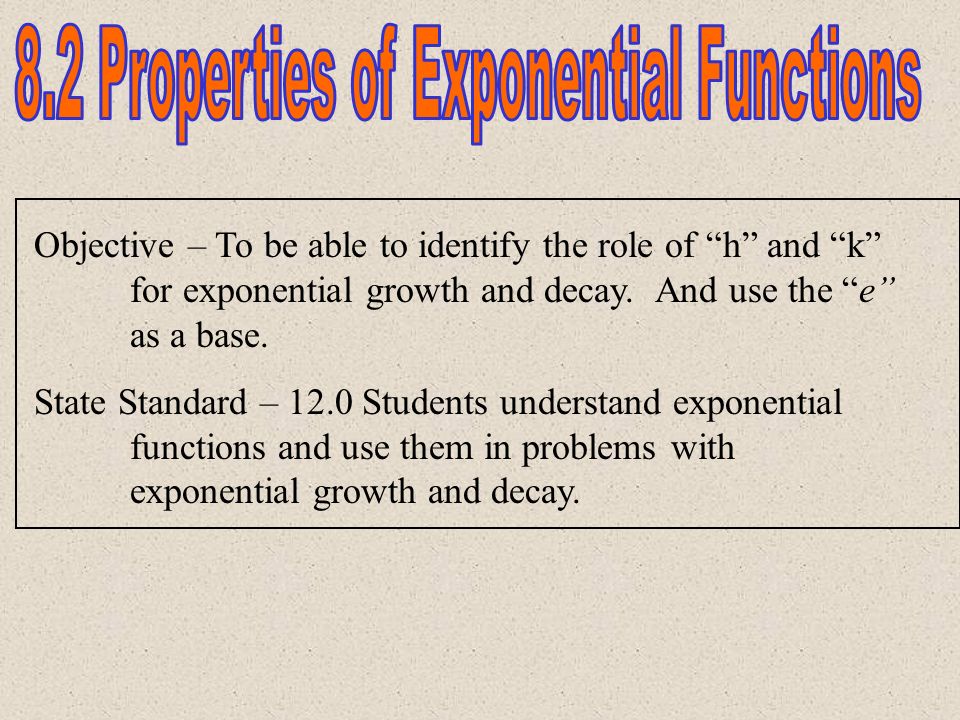 8.2 Properties of Exponential Functions

Objective – To be able to identify the role of “h” and “k” for exponential growth and decay.  And use the “e” as a base.

State Standard – 12.0 Students understand exponential functions and use them in problems with exponential growth and decay.